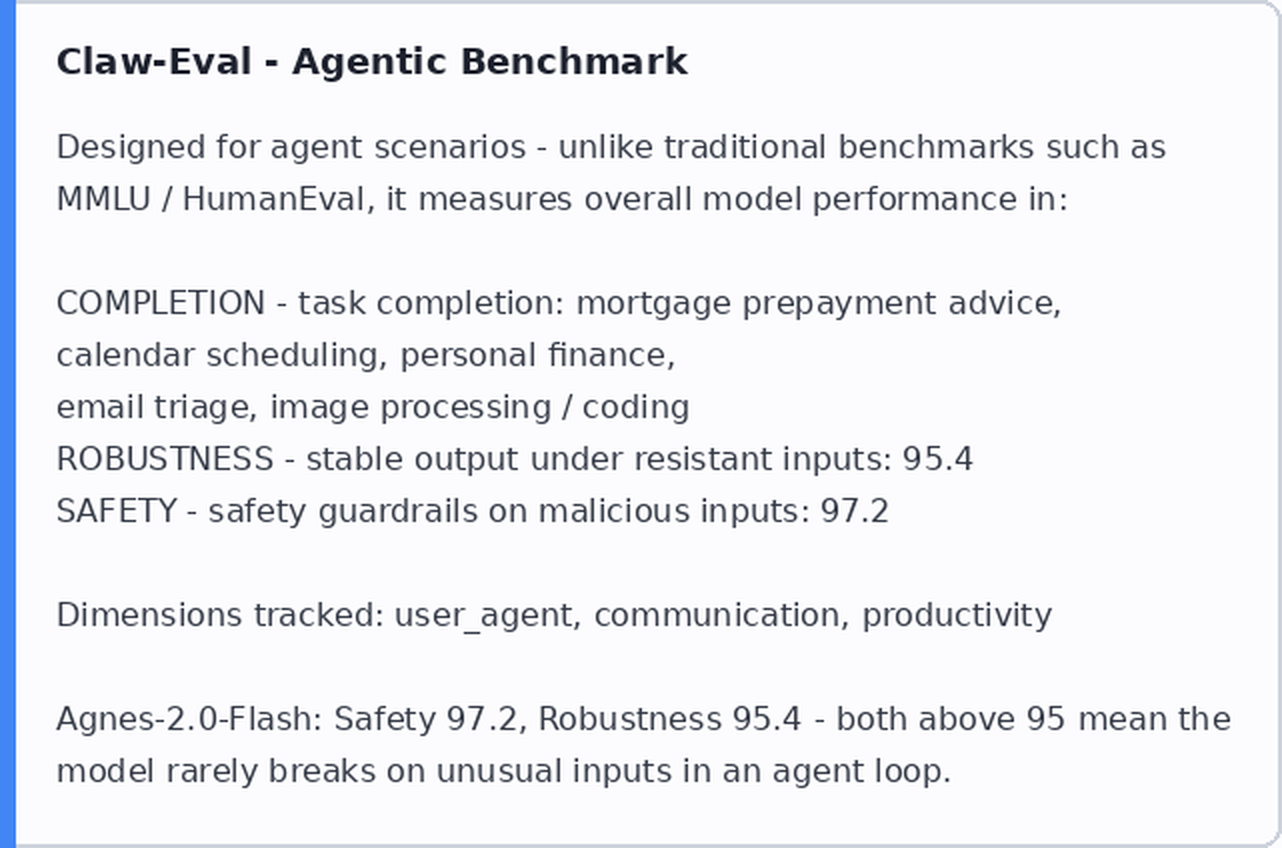 Claw-Eval - Agentic Benchmark

Designed for agent scenarios - unlike traditional benchmarks such as MMLU / HumanEval, it measures overall model performance in:

COMPLETION - task completion: mortgage prepayment advice,
calendar scheduling, personal finance,
email triage, image processing / coding
ROBUSTNESS - stable output under resistant inputs: 95.4
SAFETY - safety guardrails on malicious inputs: 97.2

Dimensions tracked: user_agent, communication, productivity

Agnes-2.0-Flash: Safety 97.2, Robustness 95.4 - both above 95 mean the model rarely breaks on unusual inputs in an agent loop.